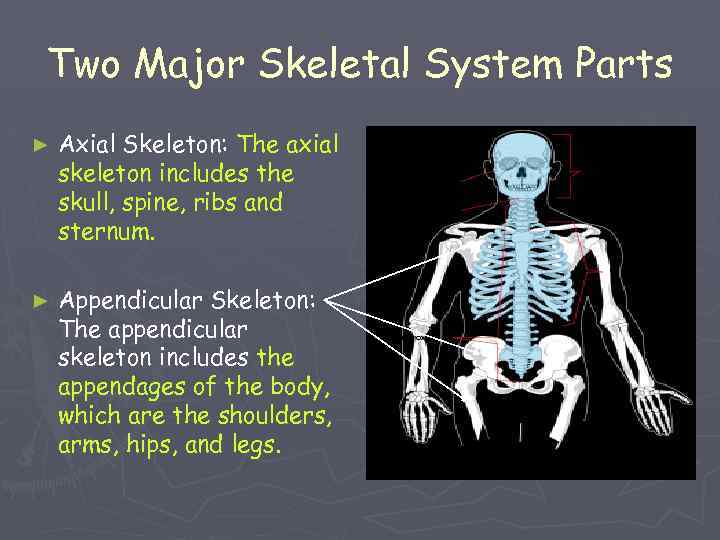 Two Major Skeletal System Parts

► Axial Skeleton: The axial skeleton includes the skull, spine, ribs and sternum.

► Appendicular Skeleton: The appendicular skeleton includes the appendages of the body, which are the shoulders, arms, hips, and legs.